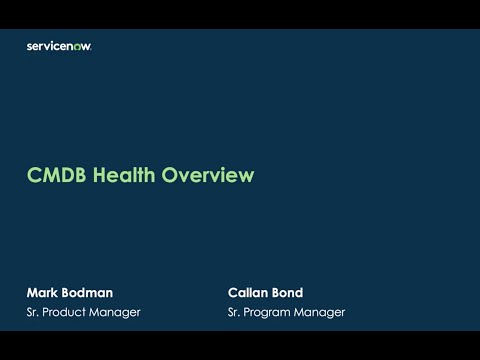 servicenow.

CMDB Health Overview

Mark Bodman
Sr. Product Manager

Callan Bond
Sr. Program Manager